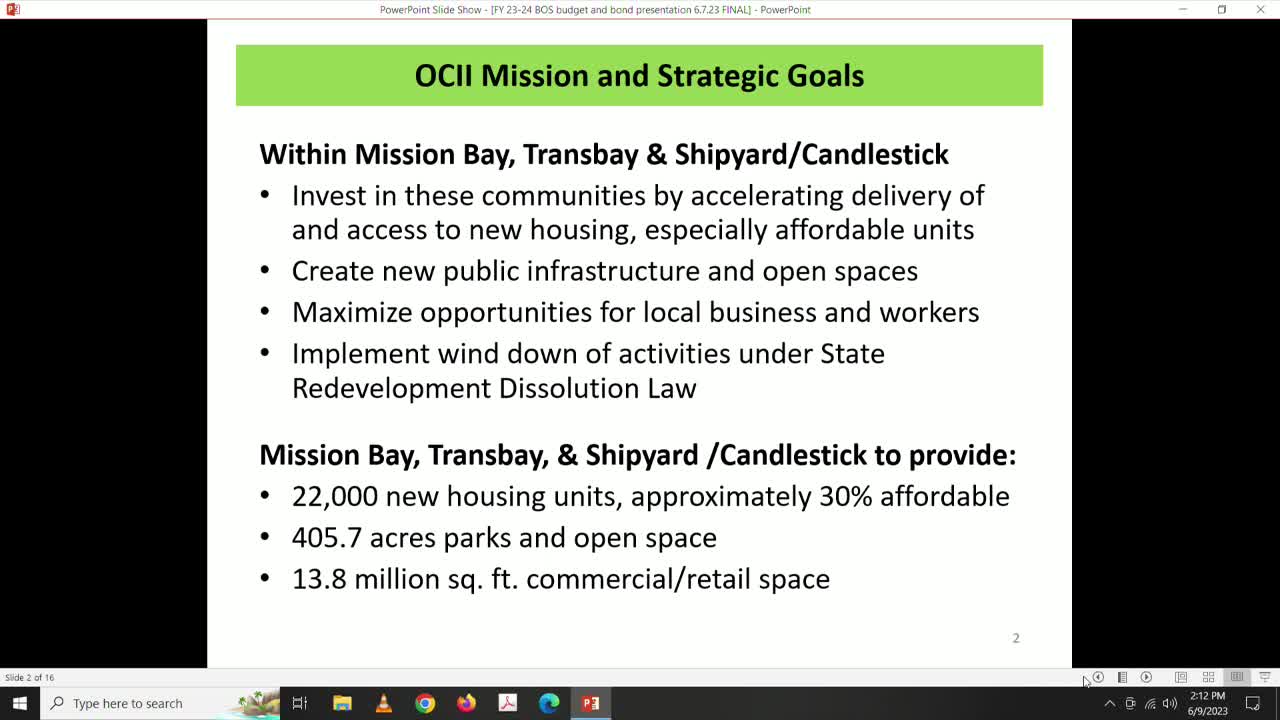 PowerPoint Slide Show - [FY 23-24 BOS budget and bond presentation 6.7.23 FINAL] - PowerPoint

OCII Mission and Strategic Goals

Within Mission Bay, Transbay & Shipyard/Candlestick

• Invest in these communities by accelerating delivery of and access to new housing, especially affordable units
• Create new public infrastructure and open spaces
• Maximize opportunities for local business and workers
• Implement wind down of activities under State Redevelopment Dissolution Law

Mission Bay, Transbay, & Shipyard /Candlestick to provide:

• 22,000 new housing units, approximately 30% affordable
• 405.7 acres parks and open space
• 13.8 million sq. ft. commercial/retail space

2

Slide 2 of 16

Type here to search

2:12 PM
6/9/2023